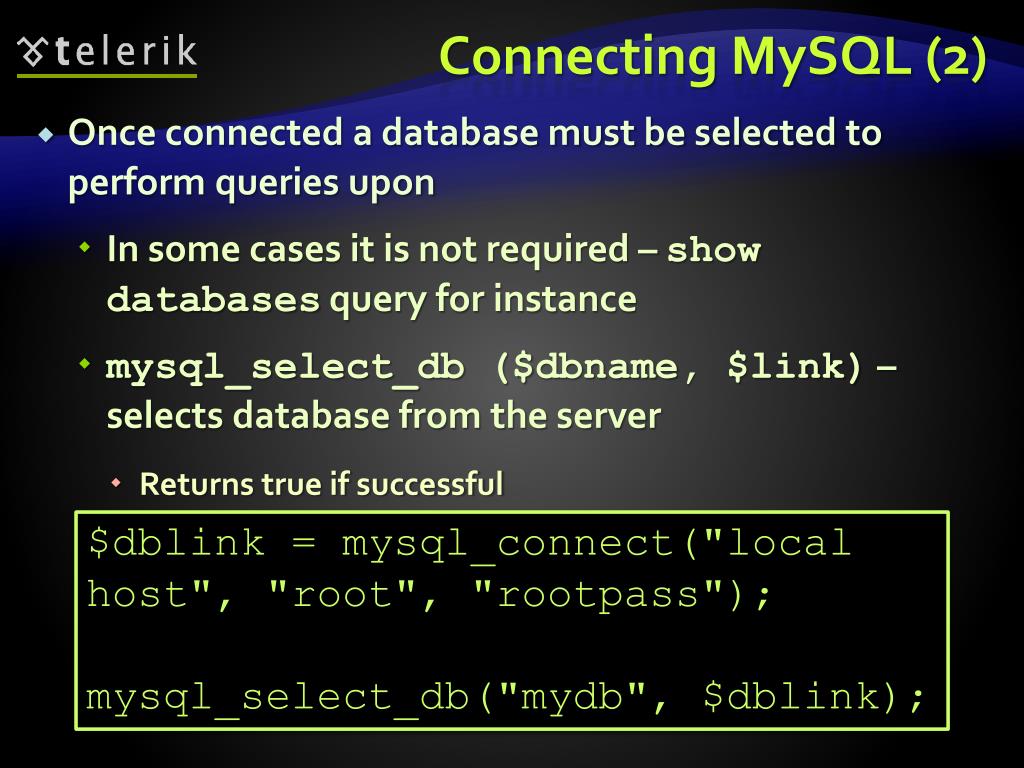 telerik

Connecting MySQL (2)

Once connected a database must be selected to perform queries upon

In some cases it is not required – show databases query for instance

mysql_select_db ($dbname, $link) – selects database from the server

Returns true if successful

$dblink = mysql_connect("local
host", "root", "rootpass");

mysql_select_db("mydb", $dblink);